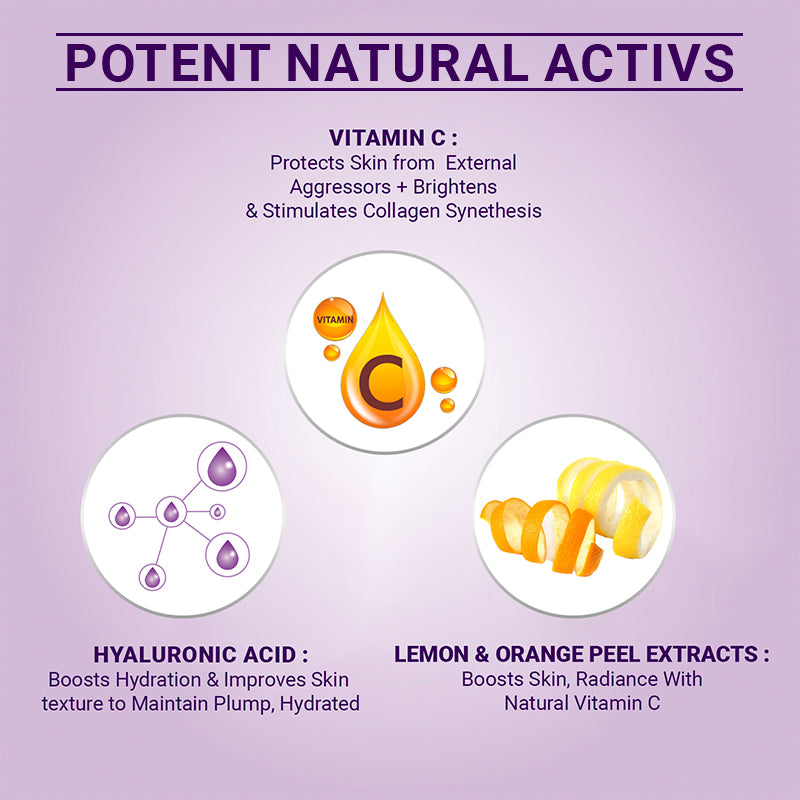 POTENT NATURAL ACTIVS

VITAMIN C :
Protects Skin from External Aggressors + Brightens & Stimulates Collagen Synethesis

VITAMIN
C

HYALURONIC ACID :
Boosts Hydration & Improves Skin texture to Maintain Plump, Hydrated

LEMON & ORANGE PEEL EXTRACTS :
Boosts Skin, Radiance With Natural Vitamin C